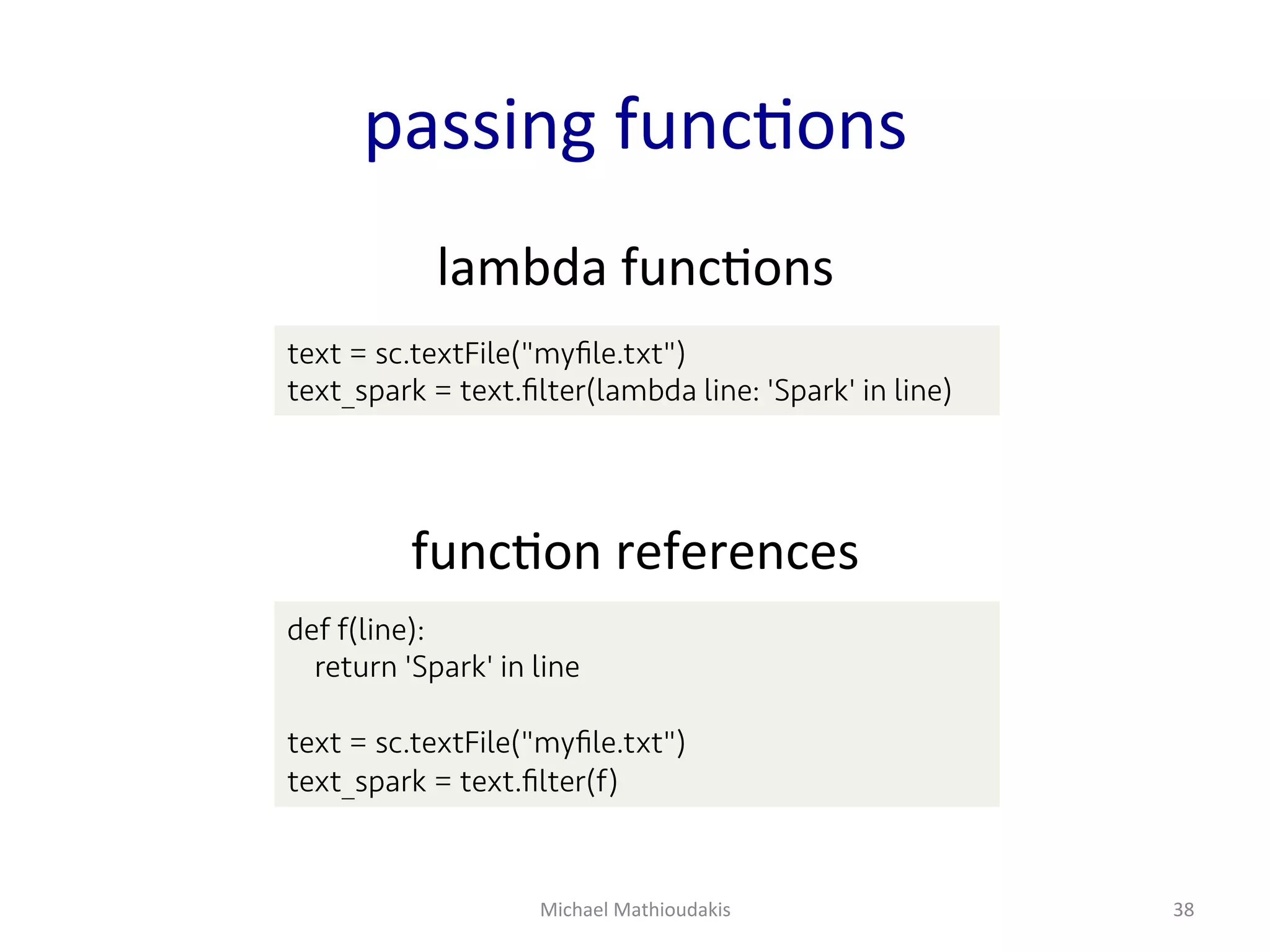 passing functions

lambda functions

text = sc.textFile("myfile.txt")
text_spark = text.filter(lambda line: 'Spark' in line)

function references

def f(line):
   return 'Spark' in line

text = sc.textFile("myfile.txt")
text_spark = text.filter(f)

Michael Mathioudakis

38